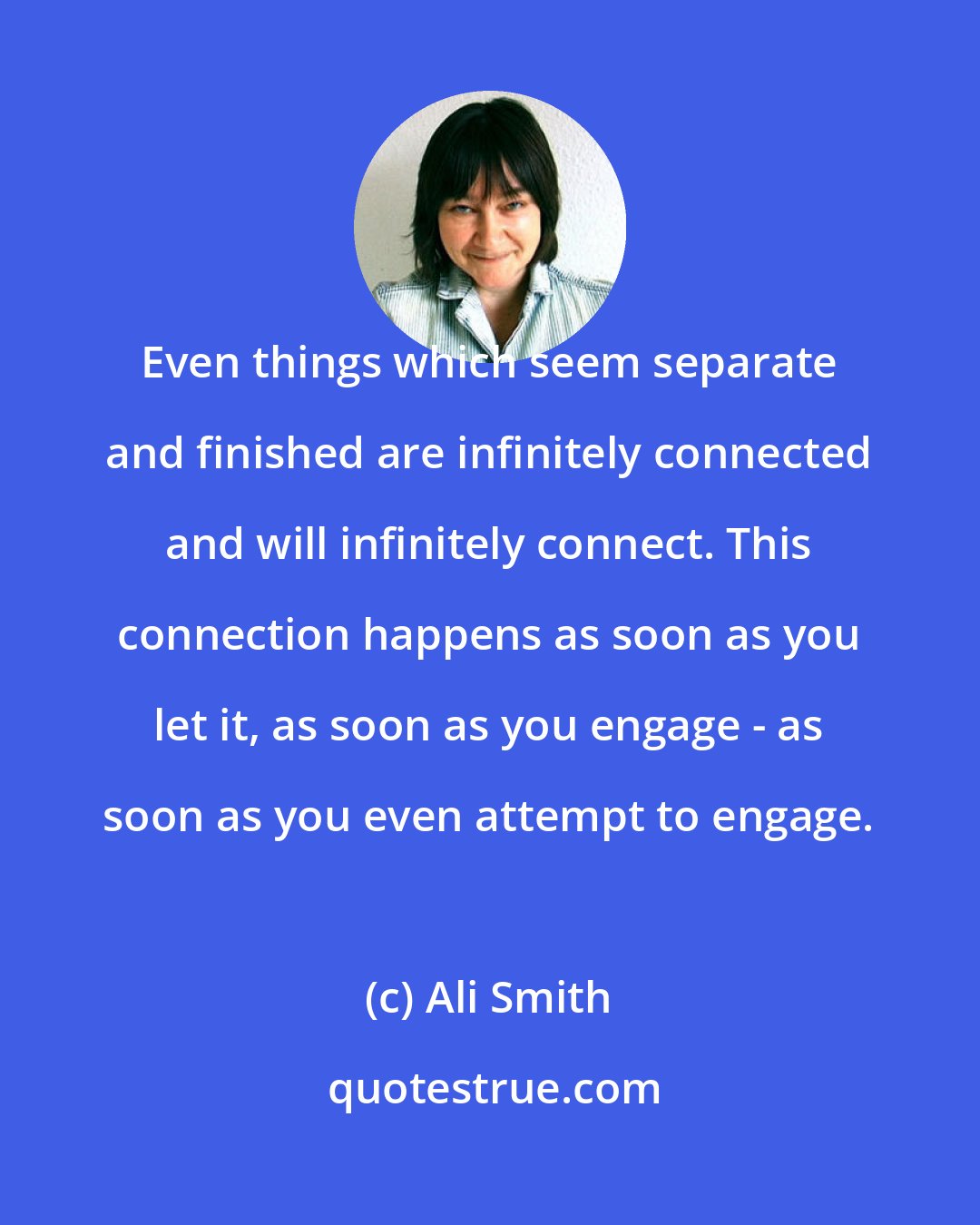 Even things which seem separate and finished are infinitely connected and will infinitely connect. This connection happens as soon as you let it, as soon as you engage - as soon as you even attempt to engage.

(c) Ali Smith

quotestrue.com